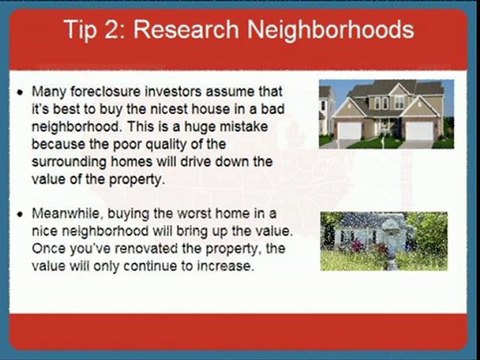 Tip 2: Research Neighborhoods

• Many foreclosure investors assume that it's best to buy the nicest house in a bad neighborhood. This is a huge mistake because the poor quality of the surrounding homes will drive down the value of the property.

• Meanwhile, buying the worst home in a nice neighborhood will bring up the value. Once you've renovated the property, the value will only continue to increase.